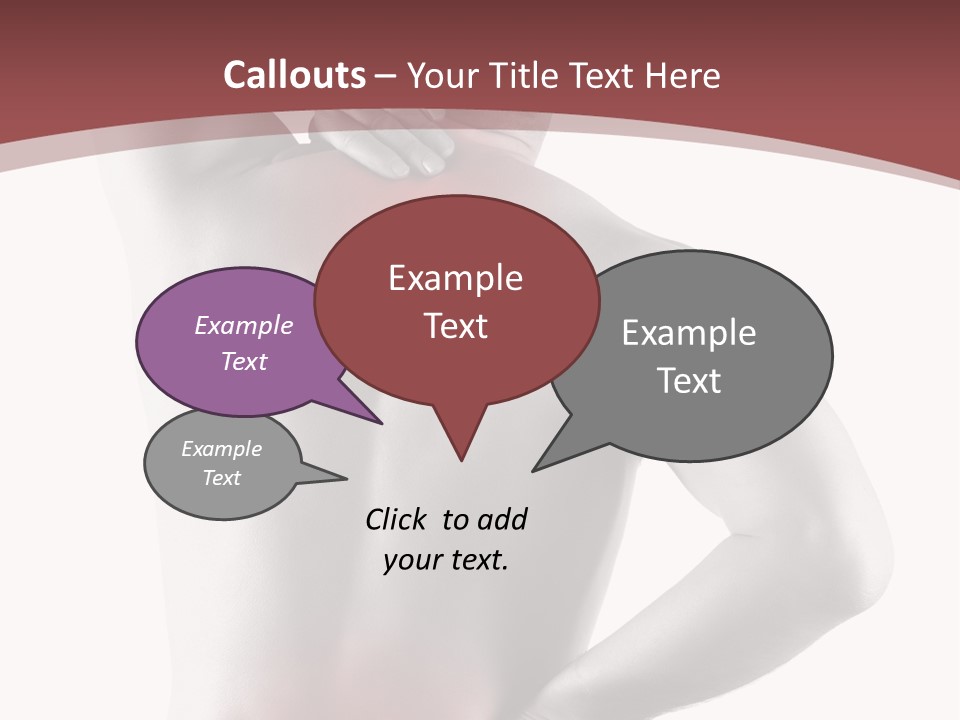 Callouts – Your Title Text Here

Example Text

Example Text

Example Text

Example Text

Click to add your text.